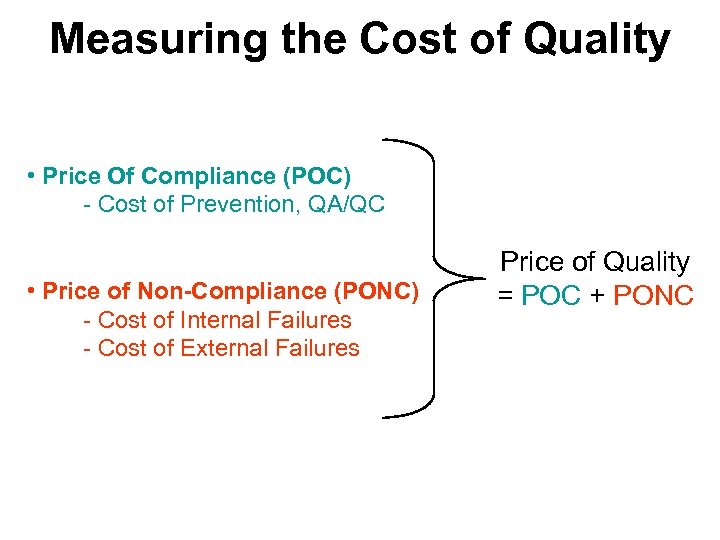 Measuring the Cost of Quality

• Price Of Compliance (POC)
- Cost of Prevention, QA/QC

• Price of Non-Compliance (PONC)
- Cost of Internal Failures
- Cost of External Failures

Price of Quality
= POC + PONC